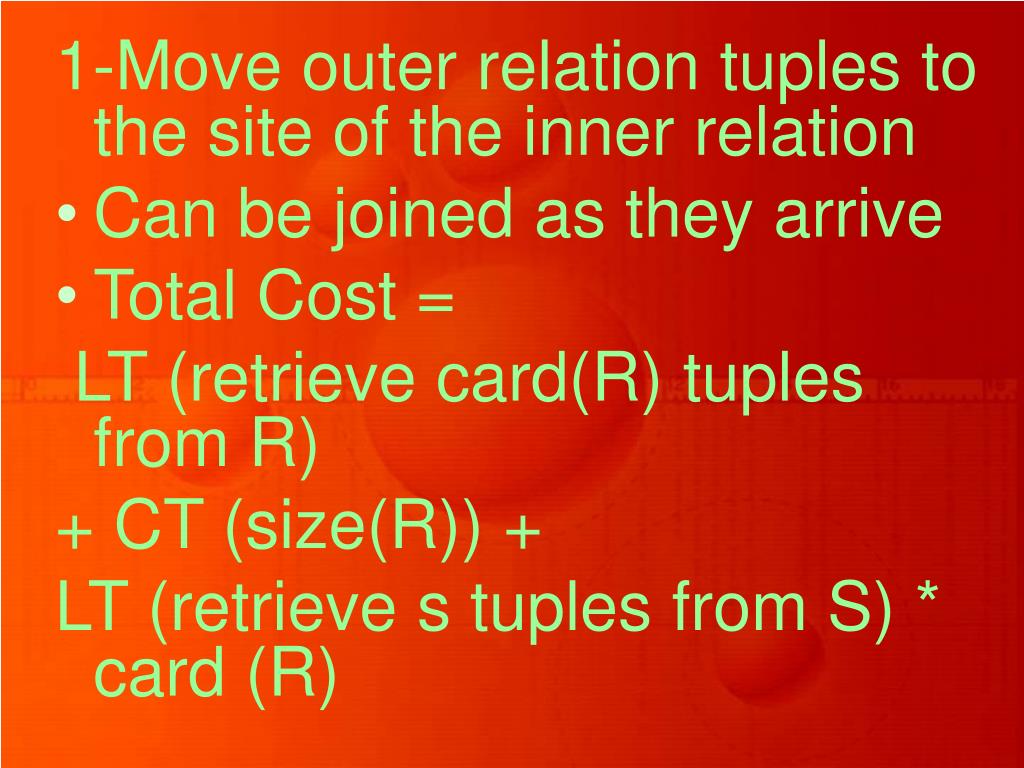 1-Move outer relation tuples to the site of the inner relation

• Can be joined as they arrive

• Total Cost =

LT (retrieve card(R) tuples from R)

+ CT (size(R)) +

LT (retrieve s tuples from S) * card (R)